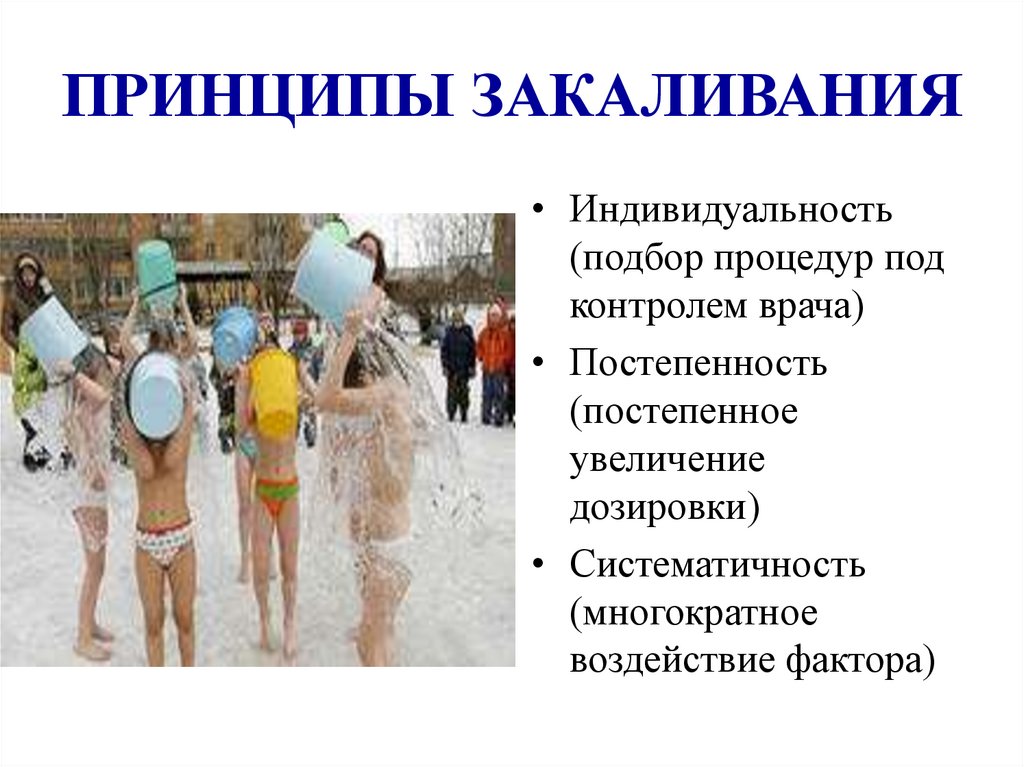 ПРИНЦИПЫ ЗАКАЛИВАНИЯ

• Индивидуальность (подбор процедур под контролем врача)
• Постепенность (постепенное увеличение дозировки)
• Систематичность (многократное воздействие фактора)